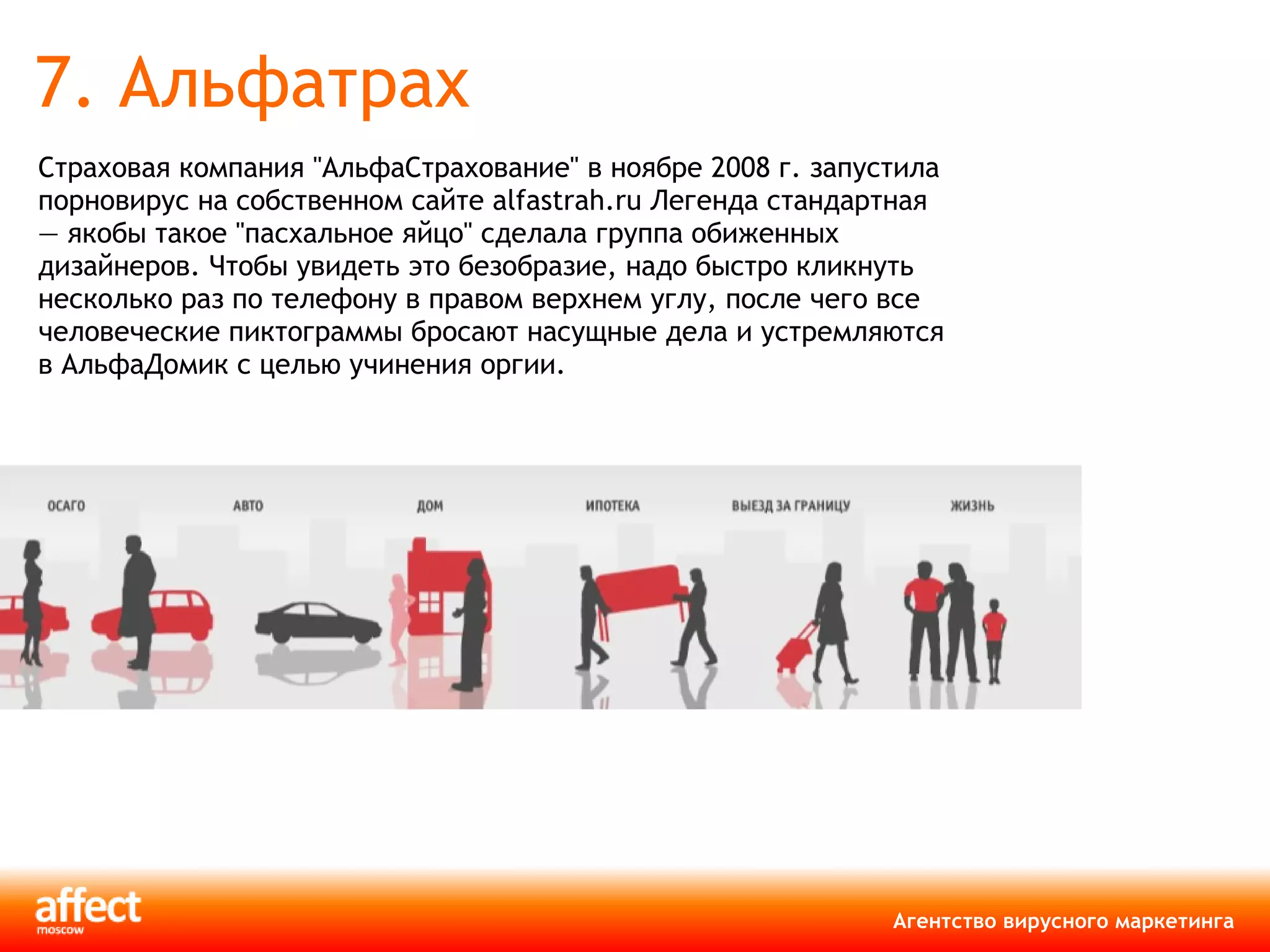 7. Альфатрах

Страховая компания "АльфаСтрахование" в ноябре 2008 г. запустила порновирус на собственном сайте alfastrah.ru Легенда стандартная — якобы такое "пасхальное яйцо" сделала группа обиженных дизайнеров. Чтобы увидеть это безобразие, надо быстро кликнуть несколько раз по телефону в правом верхнем углу, после чего все человеческие пиктограммы бросают насущные дела и устремляются в АльфаДомик с целью учинения оргии.

ОСАГО
АВТО
ДОМ
ИПОТЕКА
ВЫЕЗД ЗА ГРАНИЦУ
ЖИЗНЬ

affect
moscow

Агентство вирусного маркетинга